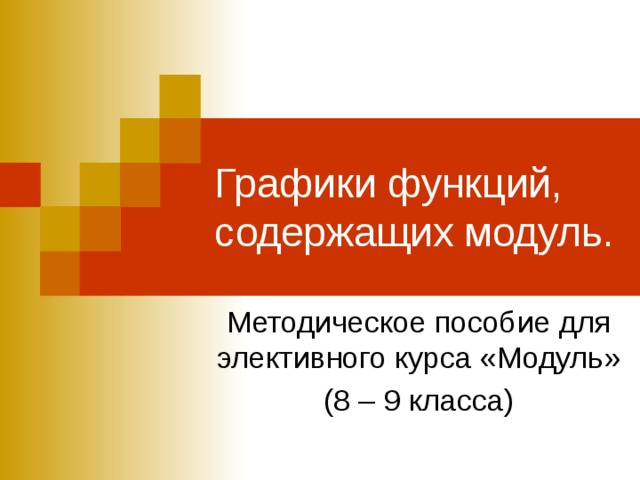 Графики функций, содержащих модуль.

Методическое пособие для элективного курса «Модуль»

(8 – 9 класса)